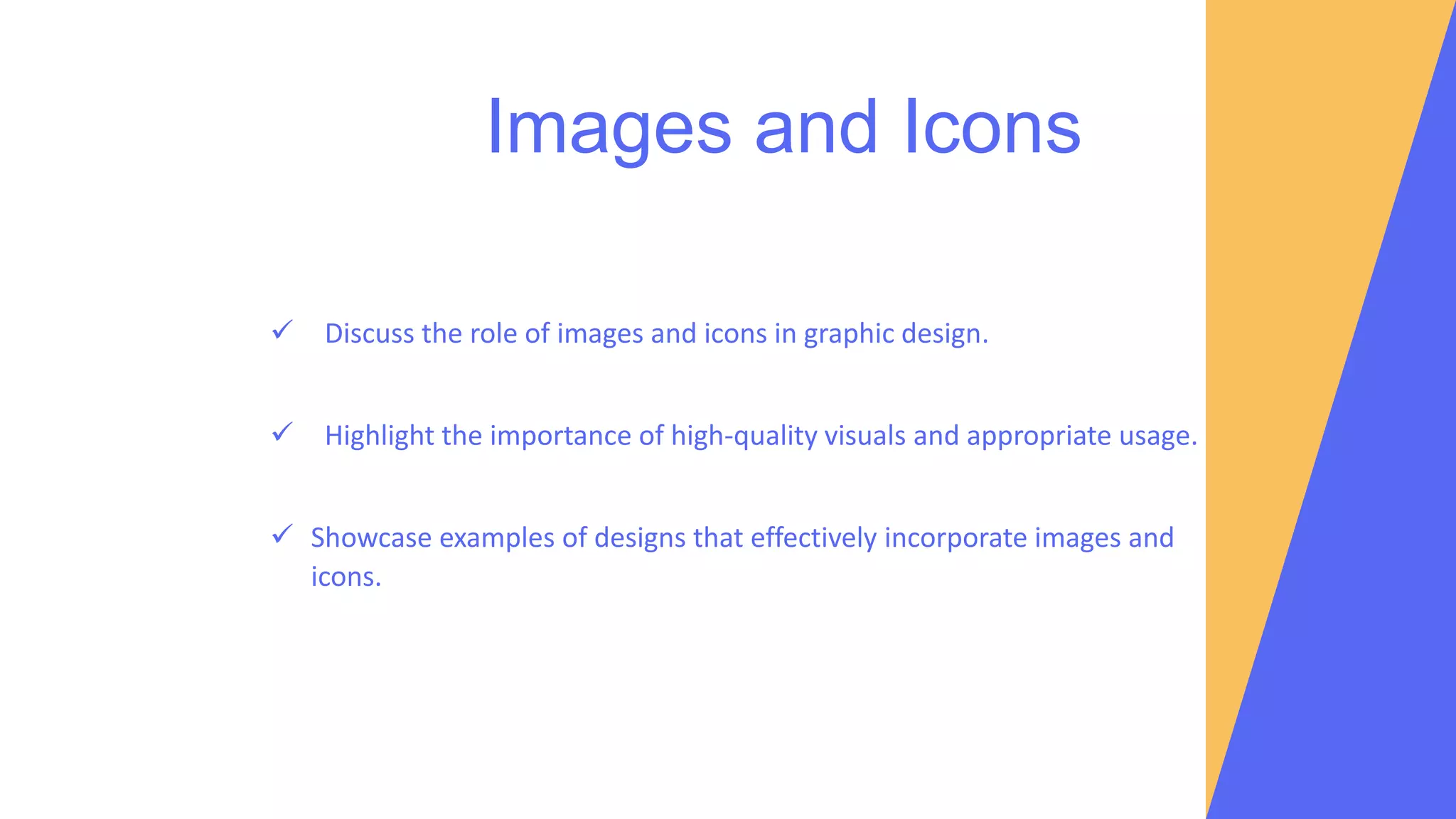 Images and Icons

✓ Discuss the role of images and icons in graphic design.

✓ Highlight the importance of high-quality visuals and appropriate usage.

✓ Showcase examples of designs that effectively incorporate images and icons.